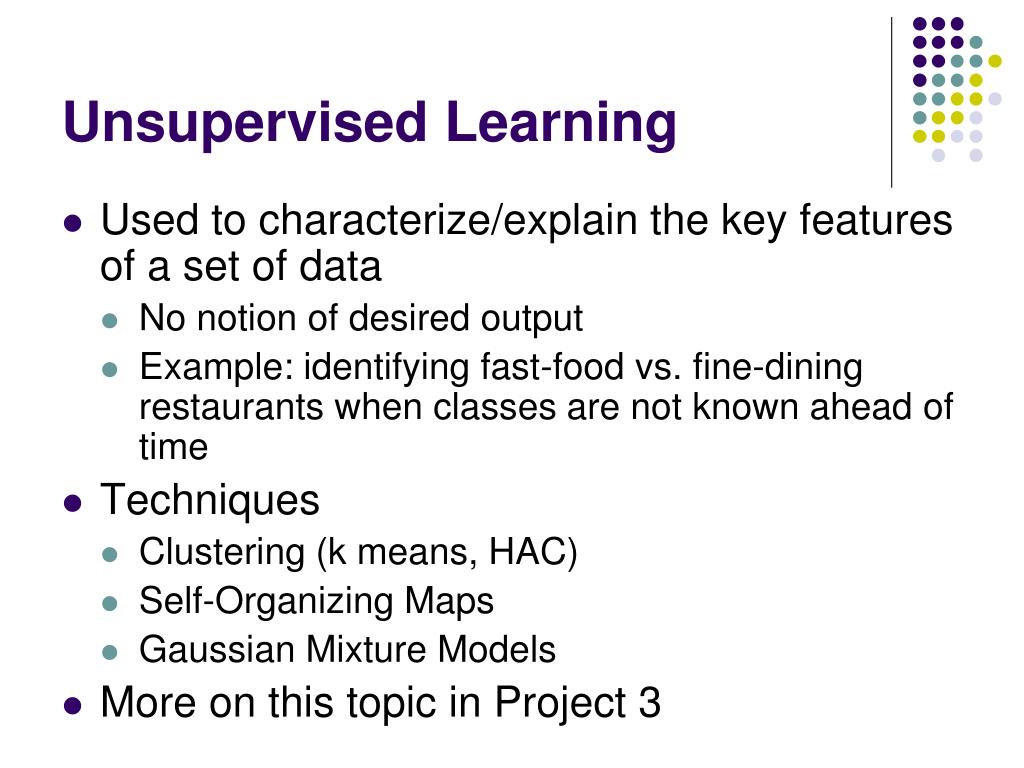 Unsupervised Learning

- Used to characterize/explain the key features of a set of data
  - No notion of desired output
  - Example: identifying fast-food vs. fine-dining restaurants when classes are not known ahead of time
- Techniques
  - Clustering (k means, HAC)
  - Self-Organizing Maps
  - Gaussian Mixture Models
- More on this topic in Project 3